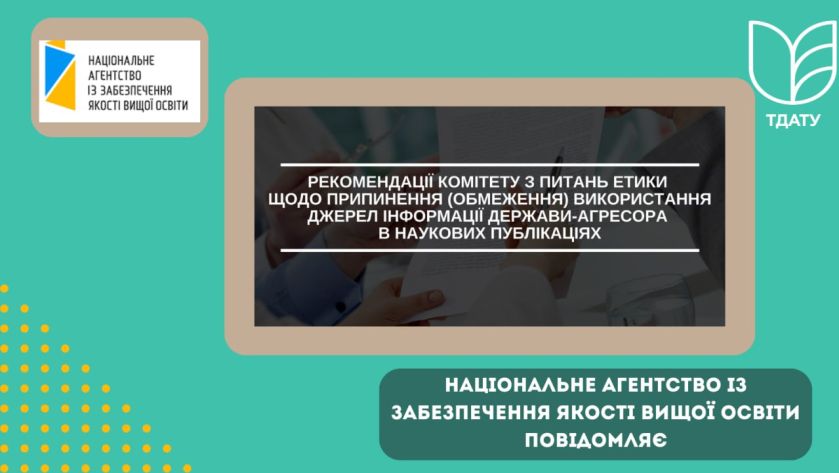 НАЦІОНАЛЬНЕ АГЕНТСТВО ІЗ ЗАБЕЗПЕЧЕННЯ ЯКОСТІ ВИЩОЇ ОСВІТИ

ТДАТУ

РЕКОМЕНДАЦІЇ КОМІТЕТУ З ПИТАНЬ ЕТИКИ ЩОДО ПРИПИНЕННЯ (ОБМЕЖЕННЯ) ВИКОРИСТАННЯ ДЖЕРЕЛ ІНФОРМАЦІЇ ДЕРЖАВИ-АГРЕСОРА В НАУКОВИХ ПУБЛІКАЦІЯХ

НАЦІОНАЛЬНЕ АГЕНТСТВО ІЗ ЗАБЕЗПЕЧЕННЯ ЯКОСТІ ВИЩОЇ ОСВІТИ ПОВІДОМЛЯЄ